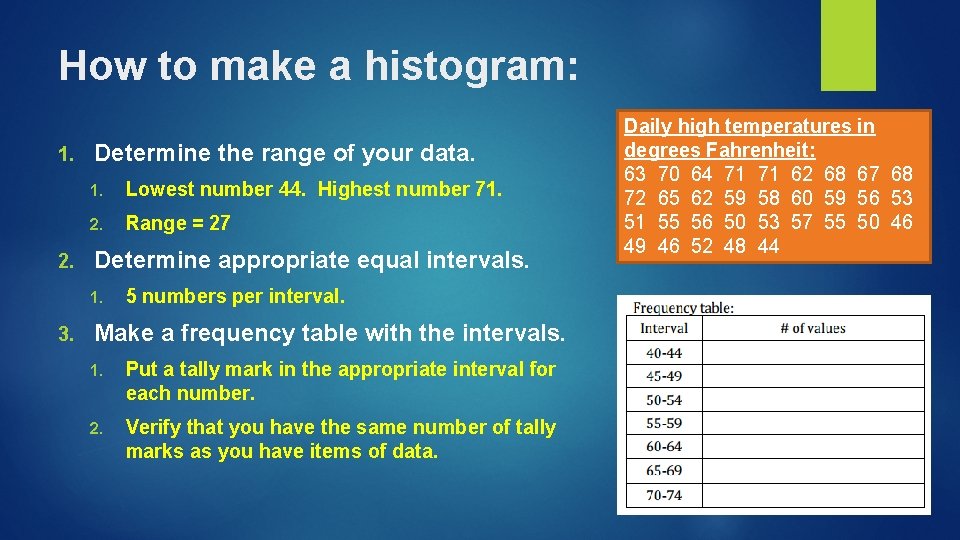 How to make a histogram:

1. Determine the range of your data.

1. Lowest number 44. Highest number 71.

2. Range = 27

2. Determine appropriate equal intervals.

1. 5 numbers per interval.

3. Make a frequency table with the intervals.

1. Put a tally mark in the appropriate interval for each number.

2. Verify that you have the same number of tally marks as you have items of data.

Daily high temperatures in degrees Fahrenheit:
63 70 64 71 71 62 68 67 68
72 65 62 59 58 60 59 56 53
51 55 56 50 53 57 55 50 46
49 46 52 48 44

Frequency table:

| Interval | # of values |
|---|---|
| 40-44 | |
| 45-49 | |
| 50-54 | |
| 55-59 | |
| 60-64 | |
| 65-69 | |
| 70-74 | |